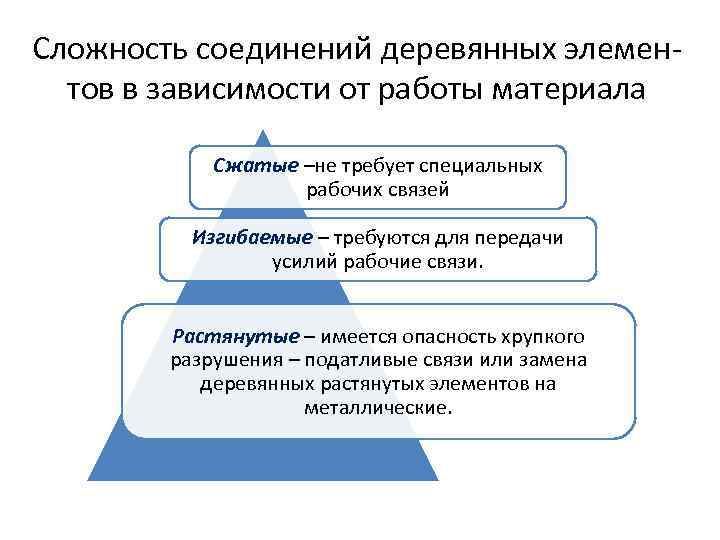 Сложность соединений деревянных элементов в зависимости от работы материала

Сжатые –не требует специальных рабочих связей

Изгибаемые – требуются для передачи усилий рабочие связи.

Растянутые – имеется опасность хрупкого разрушения – податливые связи или замена деревянных растянутых элементов на металлические.